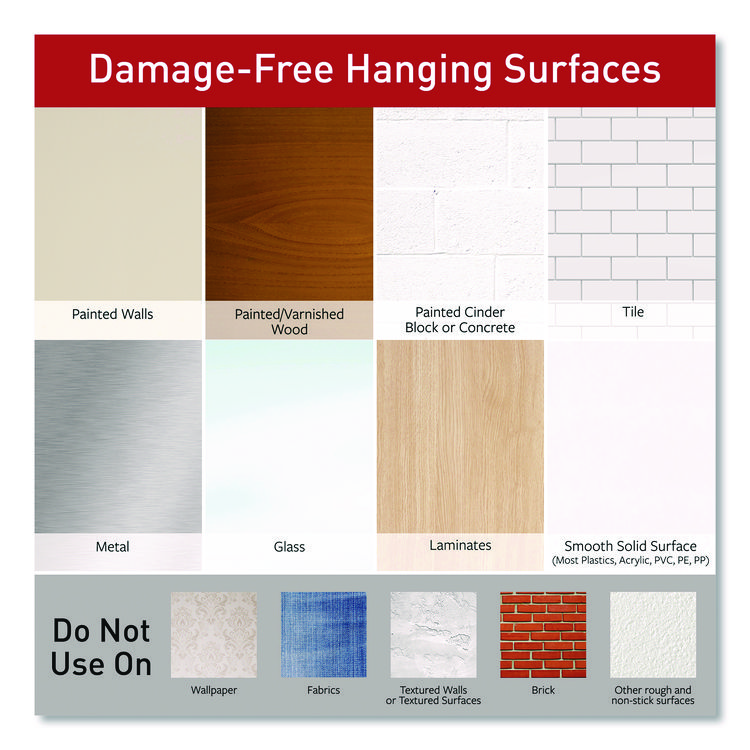 Damage-Free Hanging Surfaces

Painted Walls

Painted/Varnished Wood

Painted Cinder Block or Concrete

Tile

Metal

Glass

Laminates

Smooth Solid Surface (Most Plastics, Acrylic, PVC, PE, PP)

Do Not Use On

Wallpaper

Fabrics

Textured Walls or Textured Surfaces

Brick

Other rough and non-stick surfaces